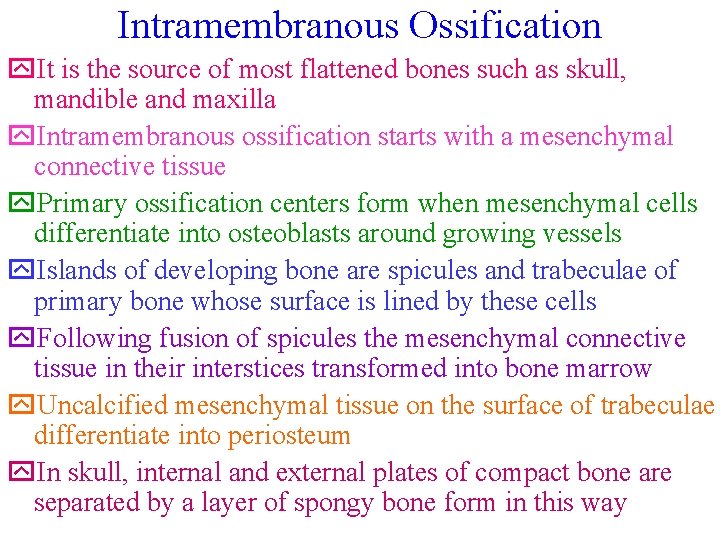 Intramembranous Ossification

It is the source of most flattened bones such as skull, mandible and maxilla

Intramembranous ossification starts with a mesenchymal connective tissue

Primary ossification centers form when mesenchymal cells differentiate into osteoblasts around growing vessels

Islands of developing bone are spicules and trabeculae of primary bone whose surface is lined by these cells

Following fusion of spicules the mesenchymal connective tissue in their interstices transformed into bone marrow

Uncalcified mesenchymal tissue on the surface of trabeculae differentiate into periosteum

In skull, internal and external plates of compact bone are separated by a layer of spongy bone form in this way